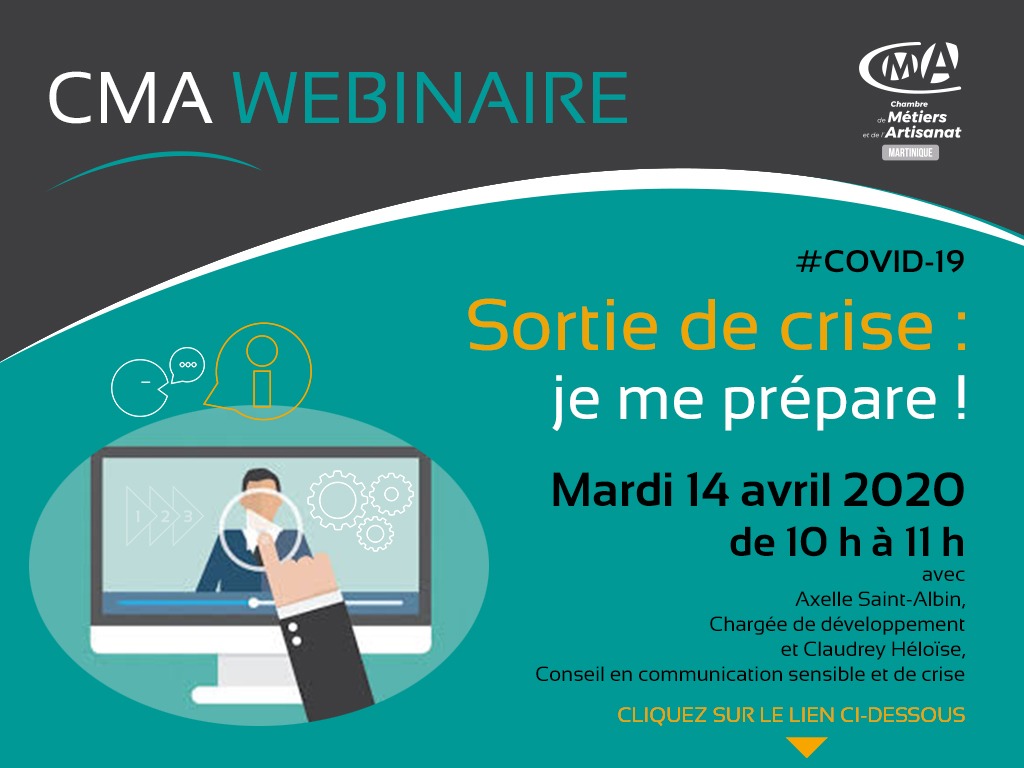 CMA WEBINAIRE

CMA
Chambre de Métiers et de l'Artisanat
MARTINIQUE

#COVID-19

Sortie de crise :
je me prépare !

1 2 3

Mardi 14 avril 2020
de 10 h à 11 h
avec
Axelle Saint-Albin,
Chargée de développement
et Claudrey Héloïse,
Conseil en communication sensible et de crise

CLIQUEZ SUR LE LIEN CI-DESSOUS